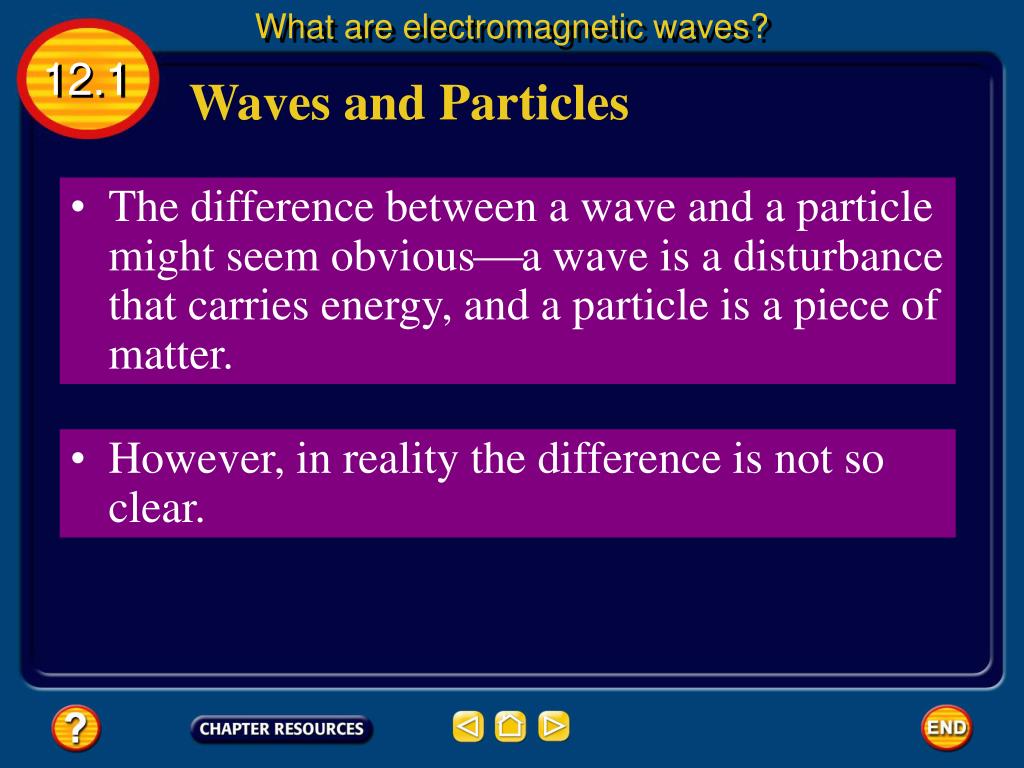 What are electromagnetic waves?

12.1

Waves and Particles

• The difference between a wave and a particle might seem obvious—a wave is a disturbance that carries energy, and a particle is a piece of matter.

• However, in reality the difference is not so clear.

?

CHAPTER RESOURCES

END